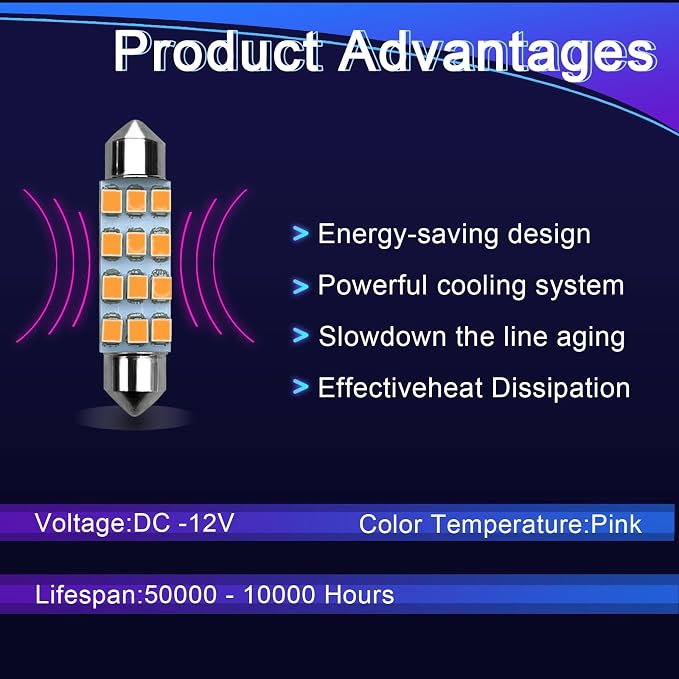 Product Advantages

> Energy-saving design

> Powerful cooling system

> Slowdown the line aging

> Effectiveheat Dissipation

Voltage:DC -12V

Color Temperature:Pink

Lifespan:50000 - 10000 Hours